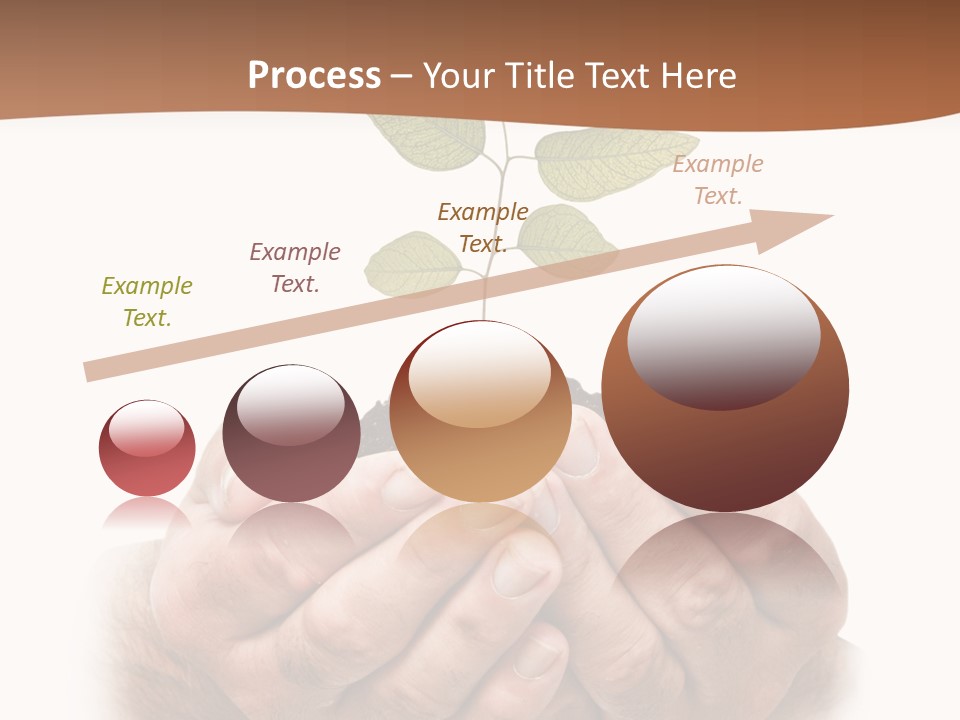 Process – Your Title Text Here

Example Text.

Example Text.

Example Text.

Example Text.